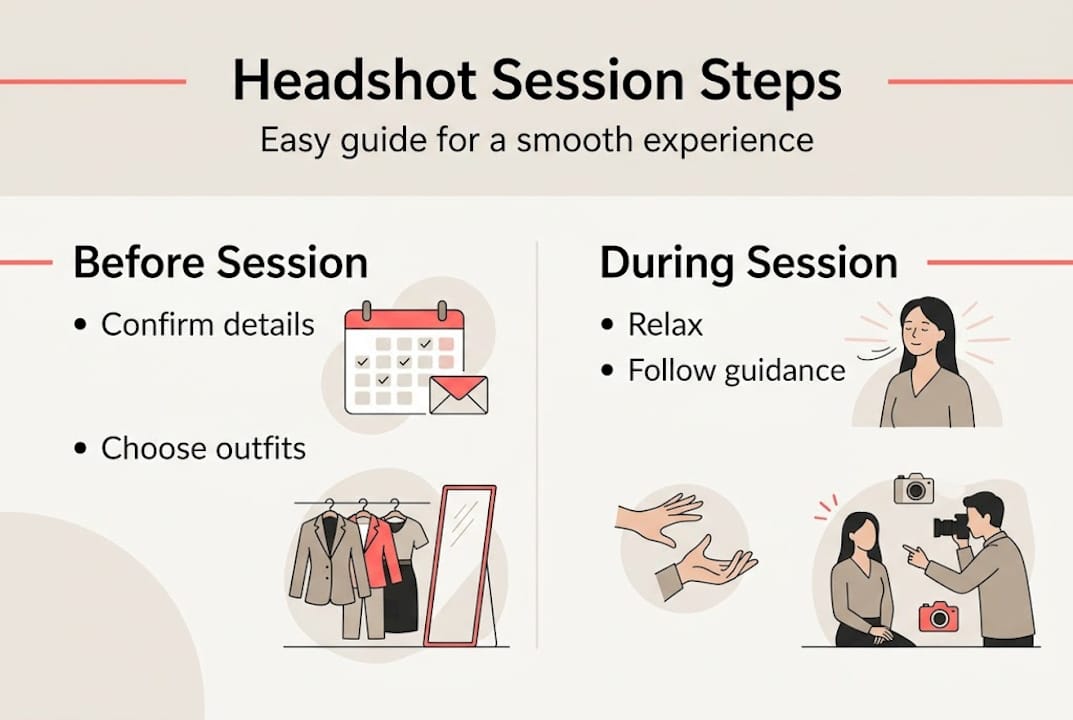 Headshot Session Steps

Easy guide for a smooth experience

Before Session

• Confirm details

• Choose outfits

During Session

• Relax

• Follow guidance